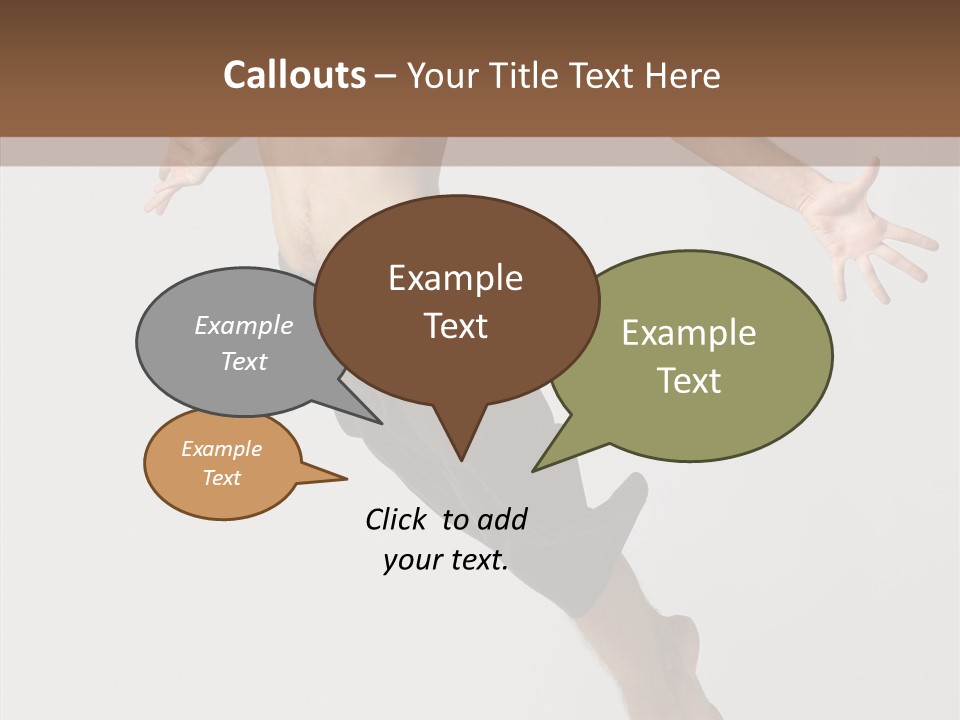 Callouts – Your Title Text Here

Example Text

Example Text

Example Text

Example Text

Click to add your text.